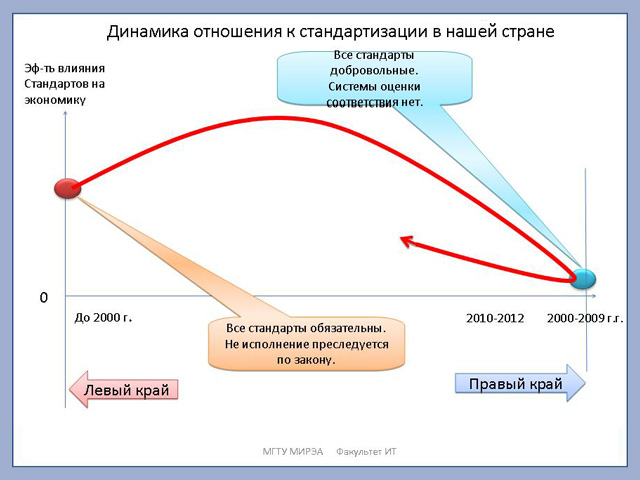 Динамика отношения к стандартизации в нашей стране

Эф-ть влияния Стандартов на экономику

Все стандарты добровольные. Системы оценки соответствия нет.

0

До 2000 г.

2010-2012

2000-2009 г.г.

Все стандарты обязательны. Не исполнение преследуется по закону.

Левый край

Правый край

МГТУ МИРЭА Факультет ИТ